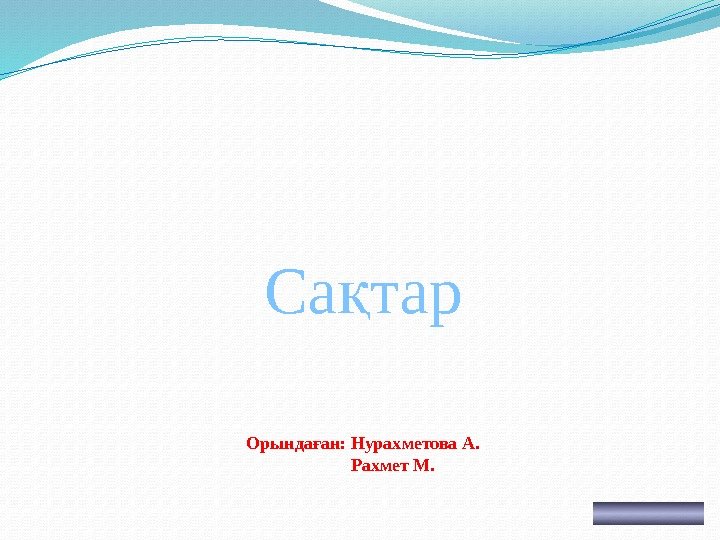 Сақтар

Орындаған: Нурахметова А.
Рахмет М.